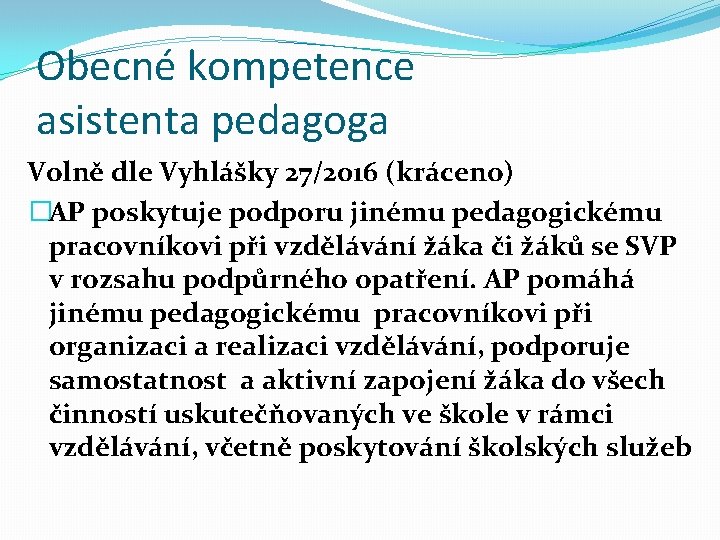 Obecné kompetence asistenta pedagoga

Volně dle Vyhlášky 27/2016 (kráceno)

□AP poskytuje podporu jinému pedagogickému pracovníkovi při vzdělávání žáka či žáků se SVP v rozsahu podpůrného opatření. AP pomáhá jinému pedagogickému pracovníkovi při organizaci a realizaci vzdělávání, podporuje samostatnost a aktivní zapojení žáka do všech činností uskutečňovaných ve škole v rámci vzdělávání, včetně poskytování školských služeb